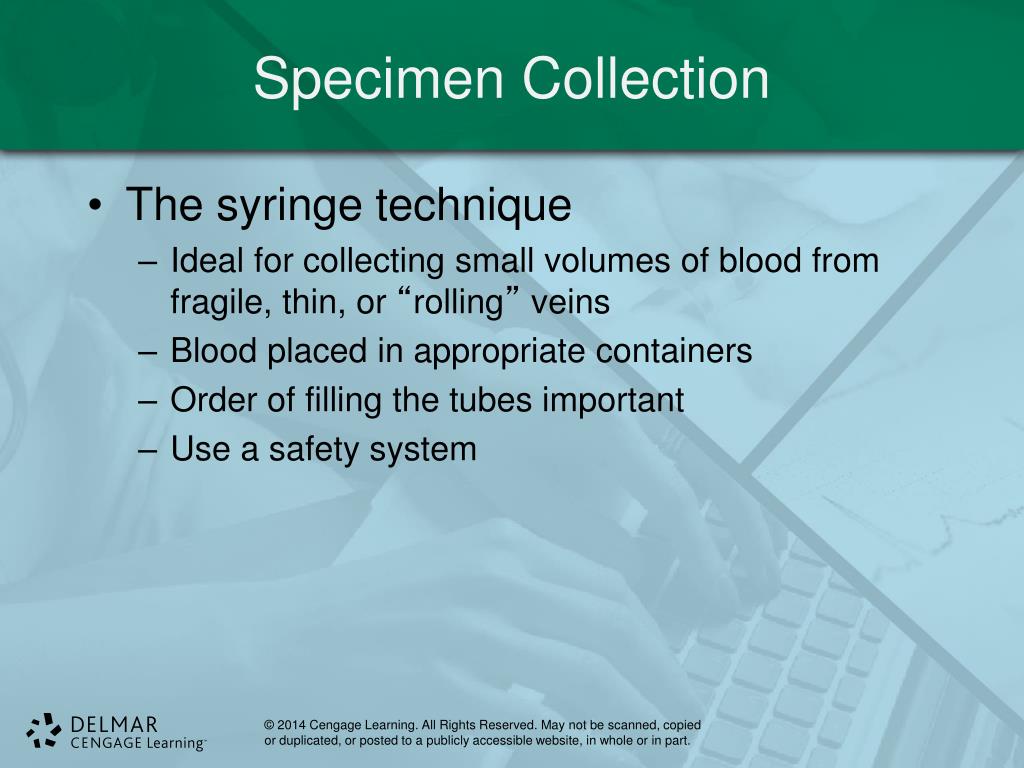 Specimen Collection

• The syringe technique
– Ideal for collecting small volumes of blood from fragile, thin, or “rolling” veins
– Blood placed in appropriate containers
– Order of filling the tubes important
– Use a safety system

DELMAR CENGAGE Learning™

© 2014 Cengage Learning. All Rights Reserved. May not be scanned, copied or duplicated, or posted to a publicly accessible website, in whole or in part.